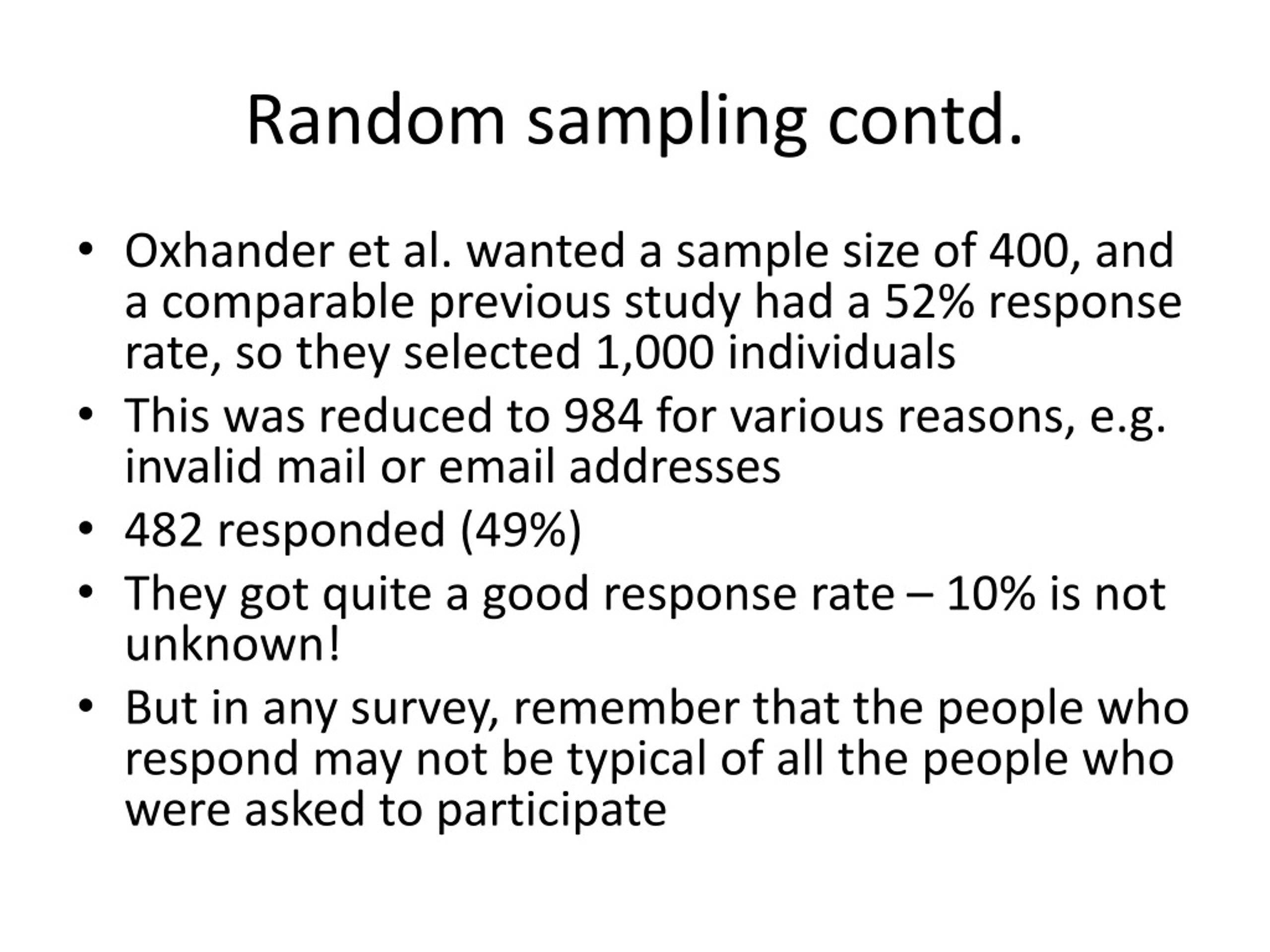 Random sampling contd.

• Oxhander et al. wanted a sample size of 400, and a comparable previous study had a 52% response rate, so they selected 1,000 individuals
• This was reduced to 984 for various reasons, e.g. invalid mail or email addresses
• 482 responded (49%)
• They got quite a good response rate – 10% is not unknown!
• But in any survey, remember that the people who respond may not be typical of all the people who were asked to participate